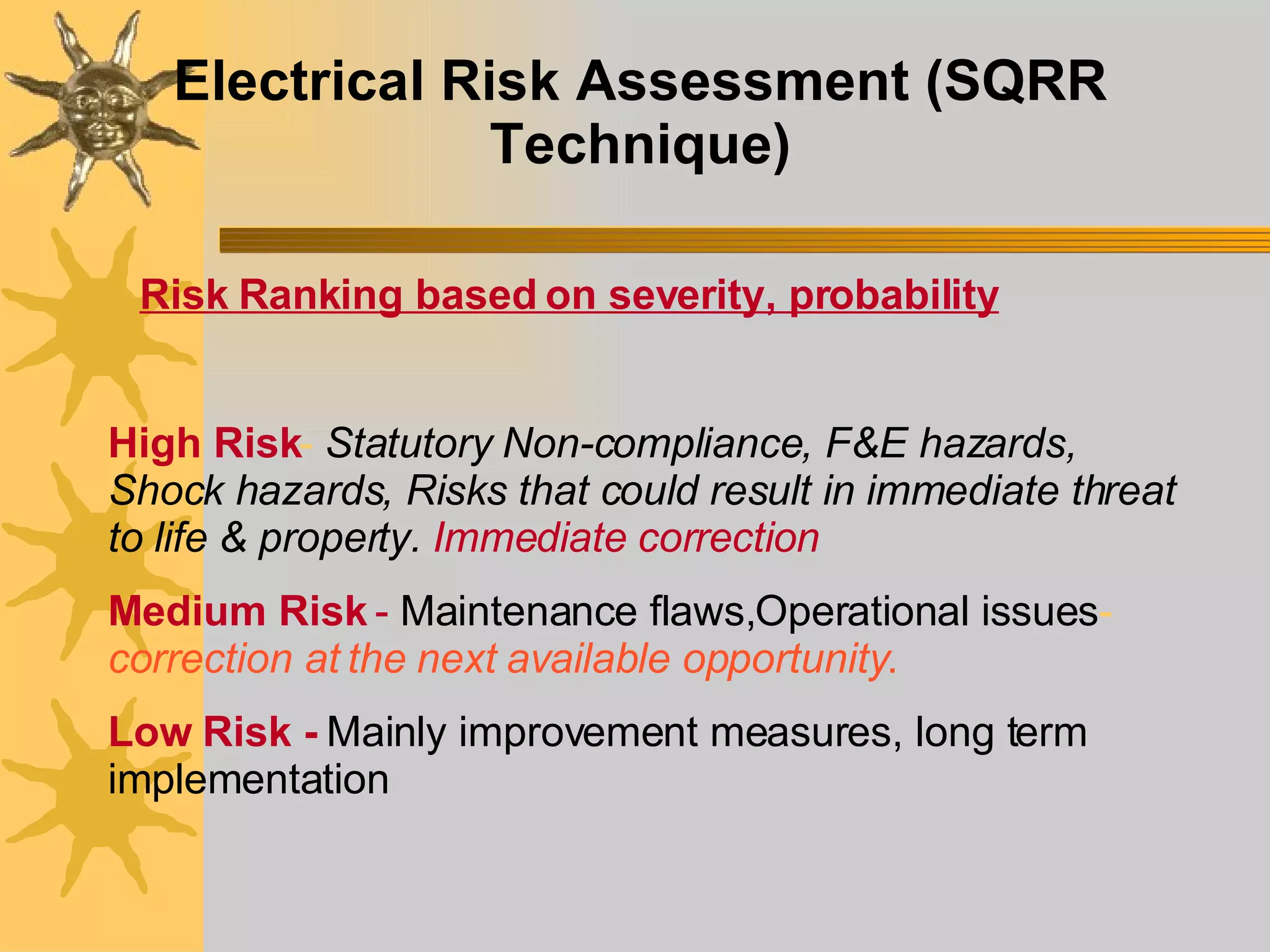 Electrical Risk Assessment (SQRR Technique)

Risk Ranking based on severity, probability

High Risk- Statutory Non-compliance, F&E hazards, Shock hazards, Risks that could result in immediate threat to life & property. Immediate correction

Medium Risk - Maintenance flaws,Operational issues- correction at the next available opportunity.

Low Risk - Mainly improvement measures, long term implementation